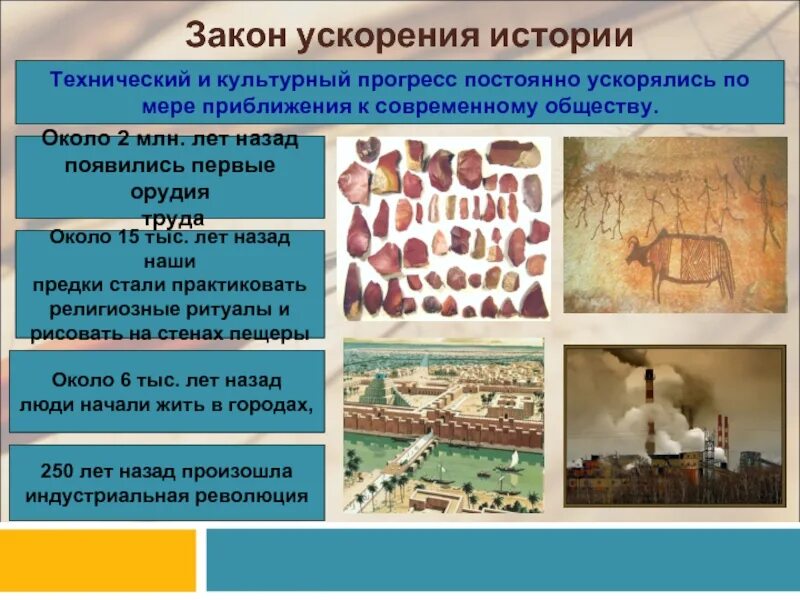 Закон ускорения истории

Технический и культурный прогресс постоянно ускорялись по мере приближения к современному обществу.

Около 2 млн. лет назад появились первые орудия труда

Около 15 тыс. лет назад наши предки стали практиковать религиозные ритуалы и рисовать на стенах пещеры

Около 6 тыс. лет назад люди начали жить в городах,

250 лет назад произошла индустриальная революция